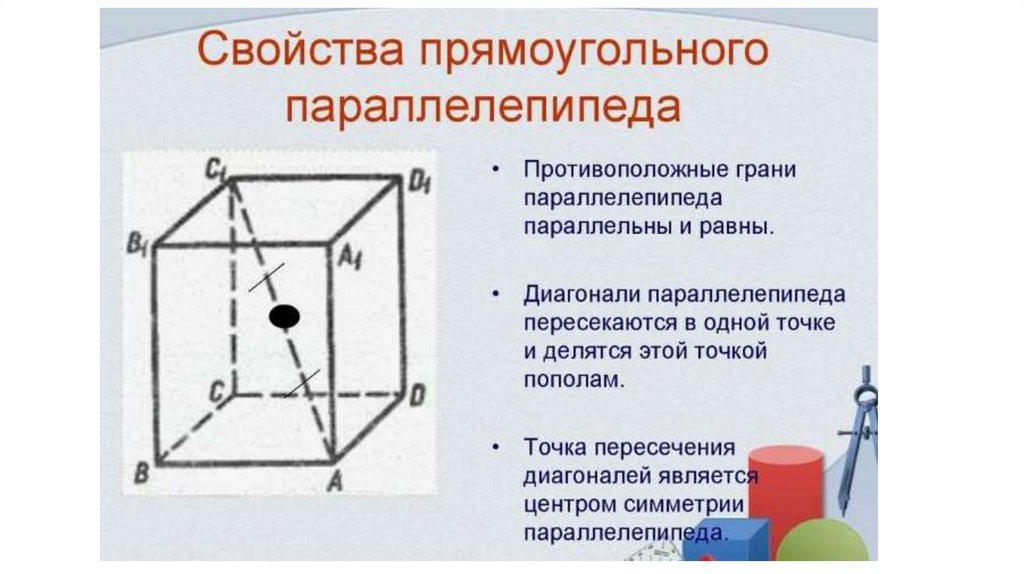 Свойства прямоугольного параллелепипеда

$C_1$ $D_1$ $B_1$ $A_1$ $C$ $D$ $B$ $A$

• Противоположные грани параллелепипеда параллельны и равны.

• Диагонали параллелепипеда пересекаются в одной точке и делятся этой точкой пополам.

• Точка пересечения диагоналей является центром симметрии параллелепипеда.